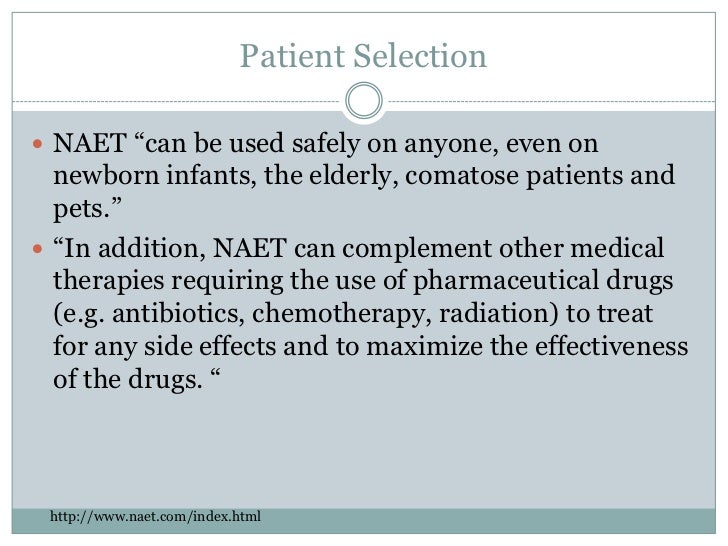 Patient Selection

- NAET “can be used safely on anyone, even on newborn infants, the elderly, comatose patients and pets.”
- “In addition, NAET can complement other medical therapies requiring the use of pharmaceutical drugs (e.g. antibiotics, chemotherapy, radiation) to treat for any side effects and to maximize the effectiveness of the drugs. “

http://www.naet.com/index.html